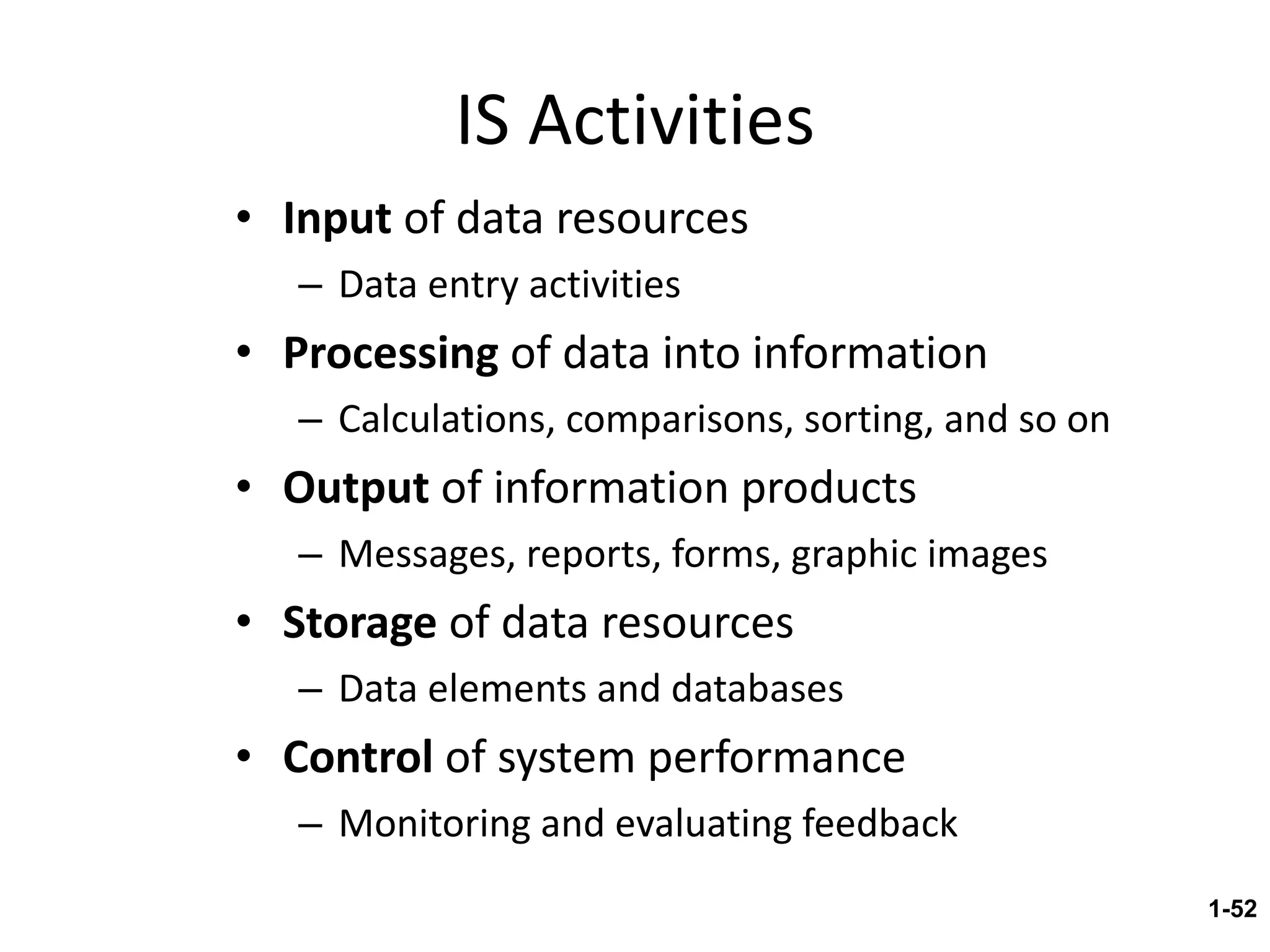 IS Activities

• Input of data resources
 – Data entry activities
• Processing of data into information
 – Calculations, comparisons, sorting, and so on
• Output of information products
 – Messages, reports, forms, graphic images
• Storage of data resources
 – Data elements and databases
• Control of system performance
 – Monitoring and evaluating feedback

1-52